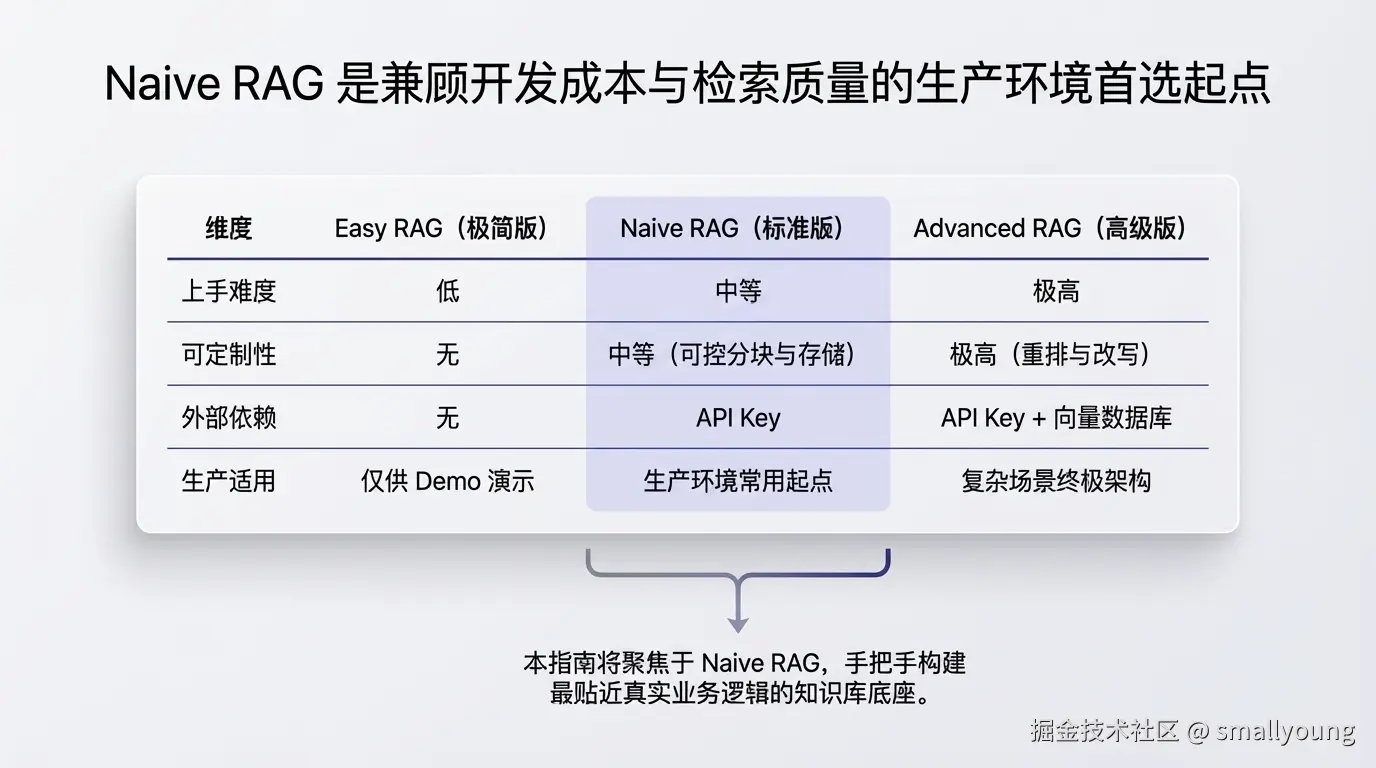 Naive RAG 是兼顾开发成本与检索质量的生产环境首选起点

| 维度 | Easy RAG（极简版） | Naive RAG（标准版） | Advanced RAG（高级版） |
|---|---|---|---|
| 上手难度 | 低 | 中等 | 极高 |
| 可定制性 | 无 | 中等（可控分块与存储） | 极高（重排与改写） |
| 外部依赖 | 无 | API Key | API Key + 向量数据库 |
| 生产适用 | 仅供 Demo 演示 | 生产环境常用起点 | 复杂场景终极架构 |

本指南将聚焦于 Naive RAG，手把手构建最贴近真实业务逻辑的知识库底座。

掘金技术社区 @ smallyoung